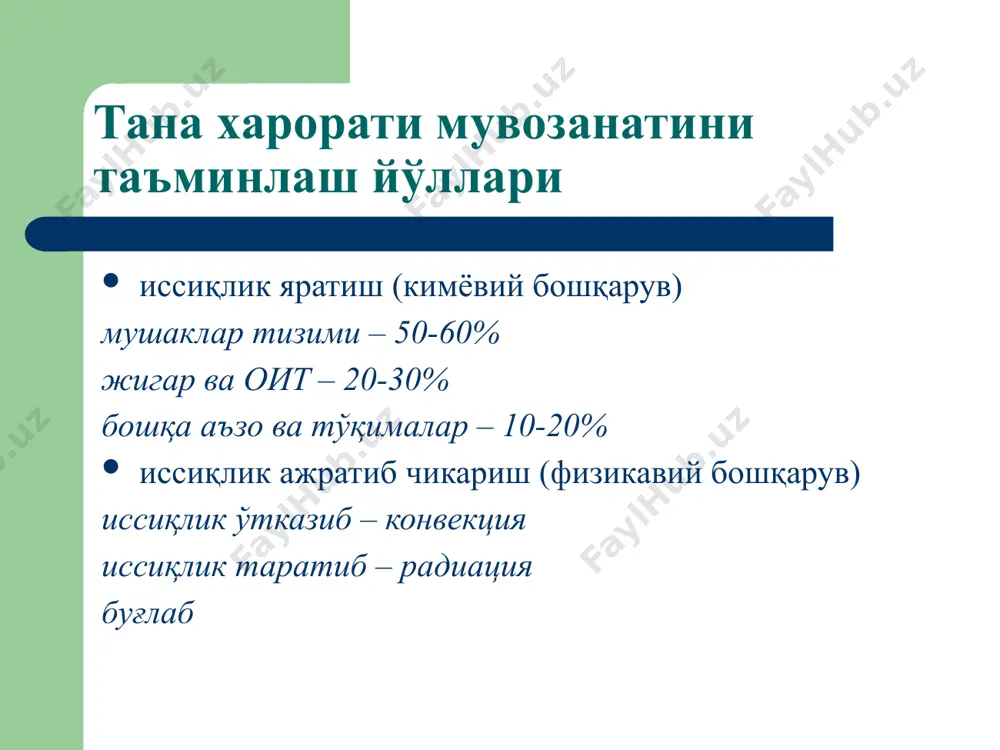 Тана харорати мувозанатини таъминлаш йўллари

• иссиқлик яратиш (кимёвий бошқарув)
мушаклар тизими – 50-60%
жигар ва ОИТ – 20-30%
бошқа аъзо ва тўқималар – 10-20%

• иссиқлик ажратиб чикариш (физикавий бошқарув)
иссиқлик ўтказиб – конвекция
иссиқлик таратиб – радиация
буғлаб

FaylHub.uz